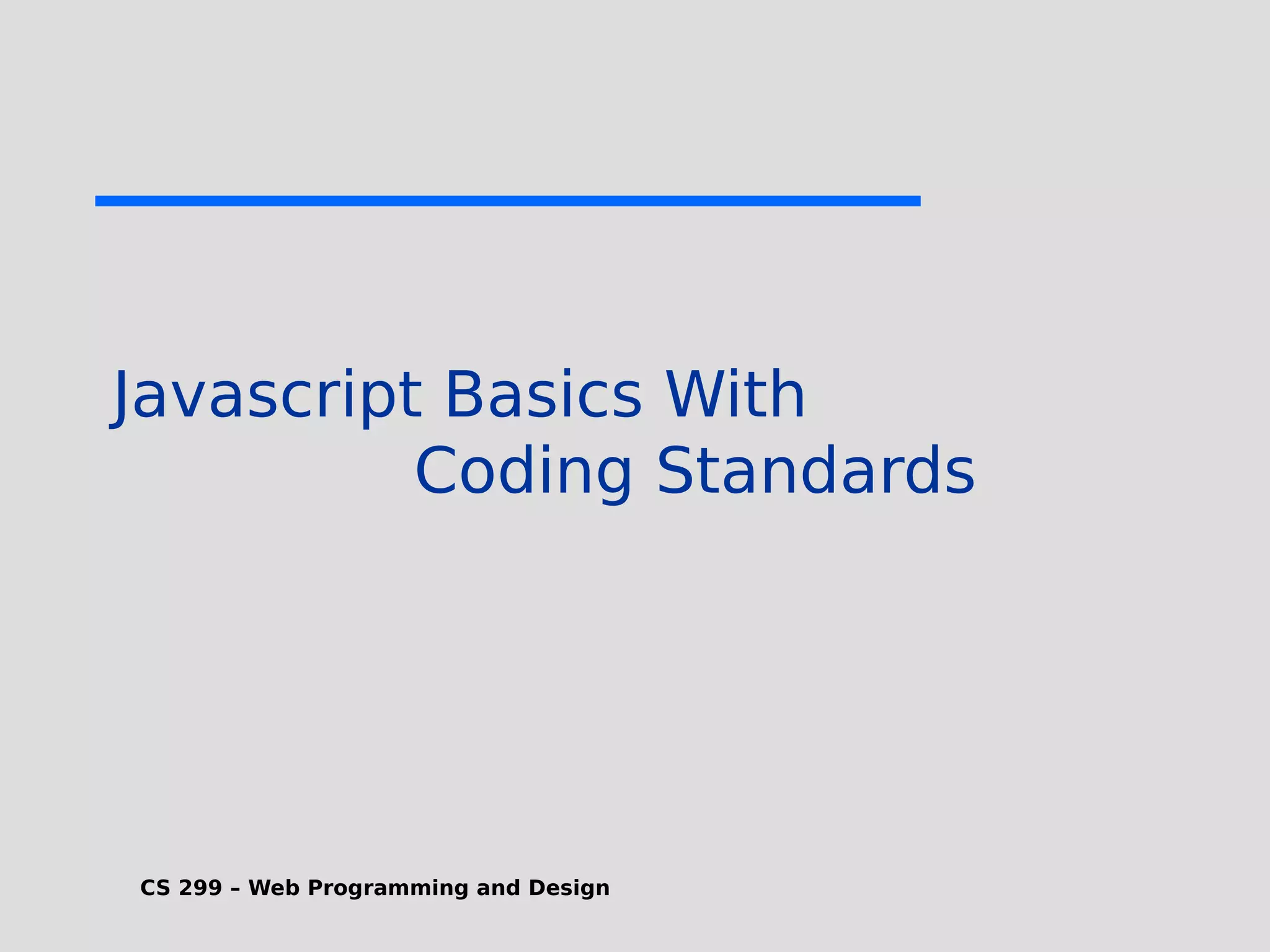 Javascript Basics With
Coding Standards

CS 299 – Web Programming and Design